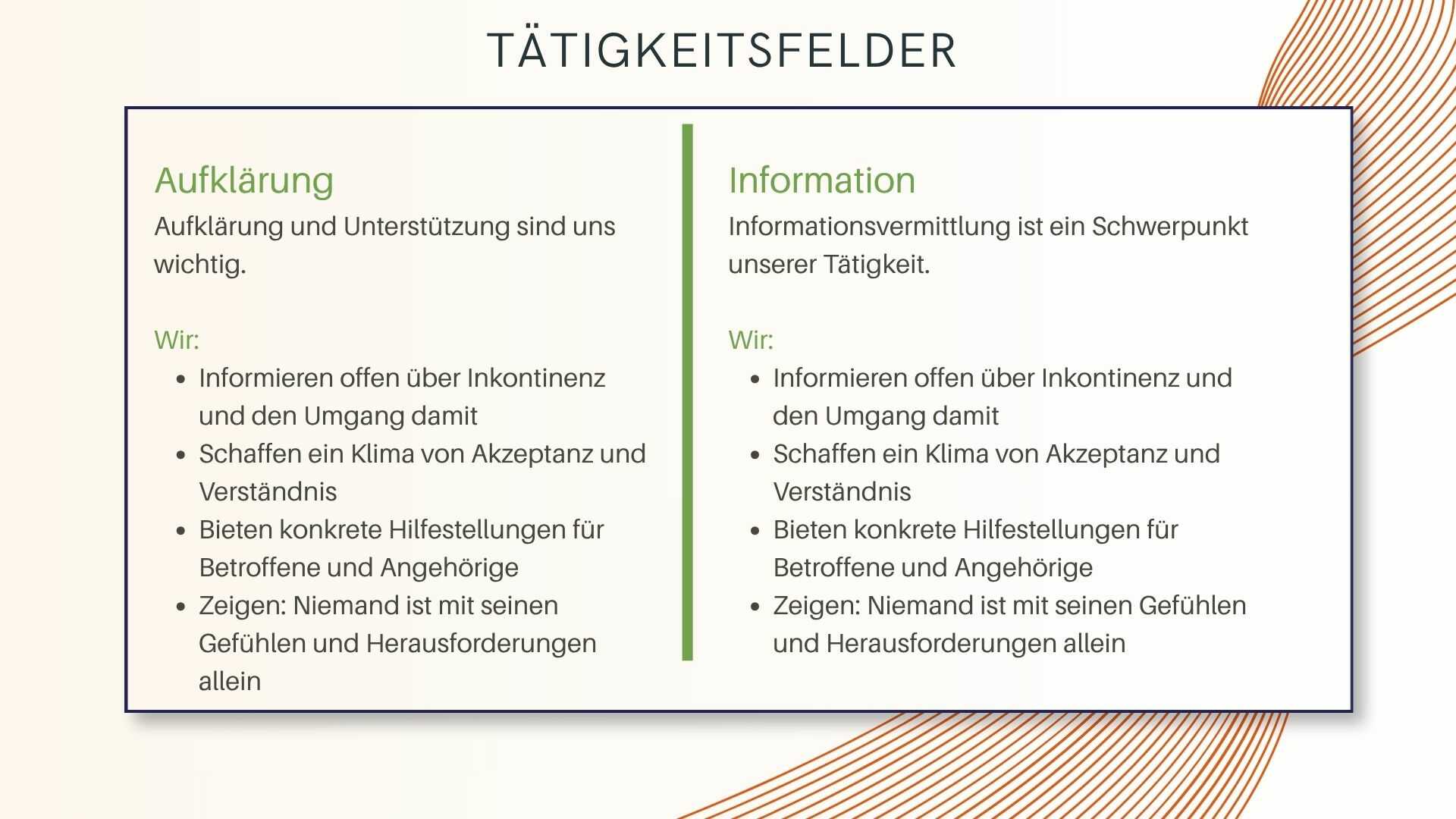 TÄTIGKEITSFELDER

Aufklärung

Aufklärung und Unterstützung sind uns wichtig.

Wir:

- Informieren offen über Inkontinenz und den Umgang damit
- Schaffen ein Klima von Akzeptanz und Verständnis
- Bieten konkrete Hilfestellungen für Betroffene und Angehörige
- Zeigen: Niemand ist mit seinen Gefühlen und Herausforderungen allein

Information

Informationsvermittlung ist ein Schwerpunkt unserer Tätigkeit.

Wir:

- Informieren offen über Inkontinenz und den Umgang damit
- Schaffen ein Klima von Akzeptanz und Verständnis
- Bieten konkrete Hilfestellungen für Betroffene und Angehörige
- Zeigen: Niemand ist mit seinen Gefühlen und Herausforderungen allein